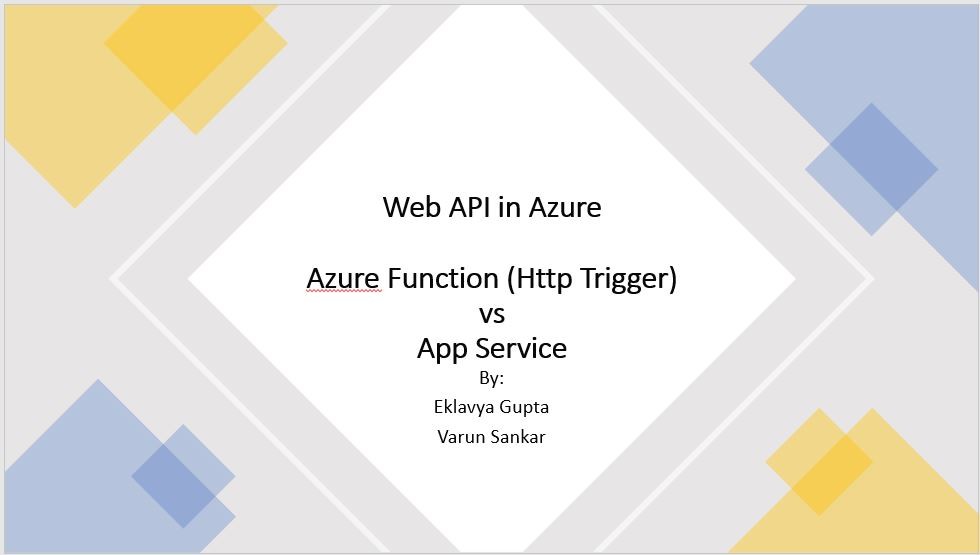 Web API in Azure

Azure Function (Http Trigger)
vs
App Service

By:
Eklavya Gupta
Varun Sankar